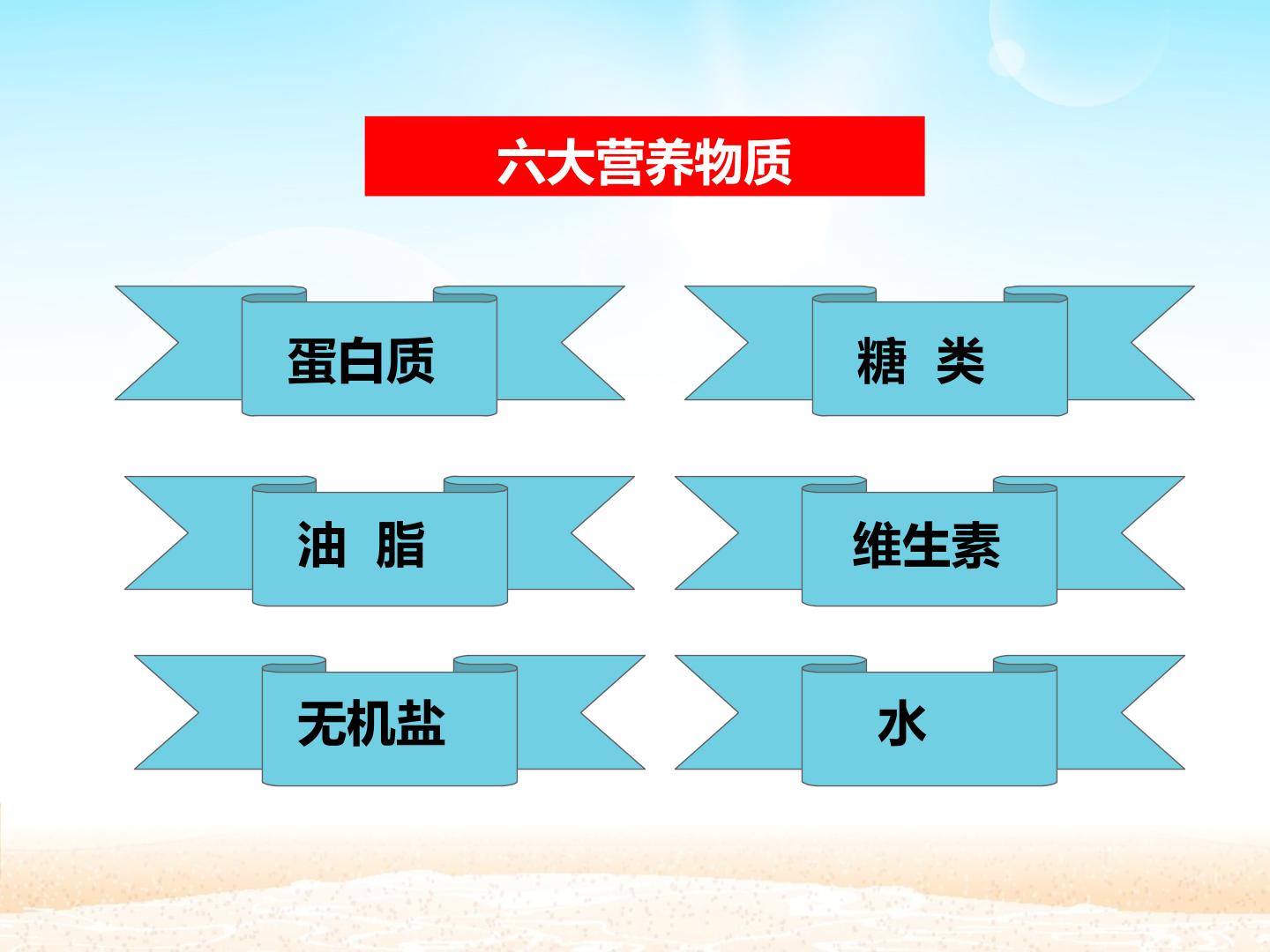 六大营养物质

蛋白质

糖 类

油 脂

维生素

无机盐

水